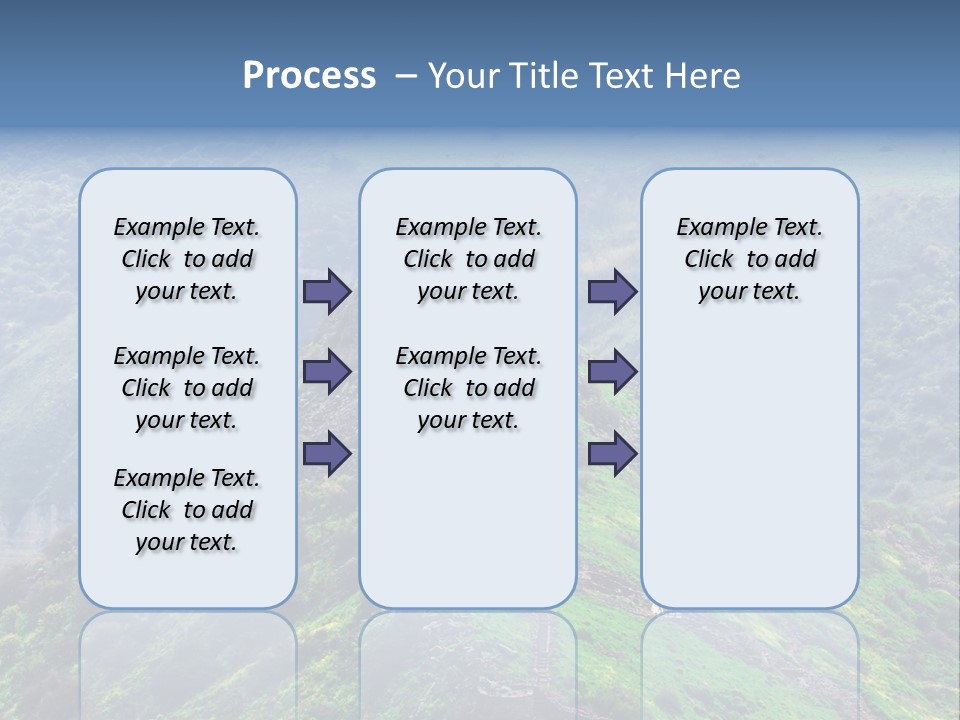 Process – Your Title Text Here

Example Text. Click to add your text.

Example Text. Click to add your text.

Example Text. Click to add your text.

Example Text. Click to add your text.

Example Text. Click to add your text.

Example Text. Click to add your text.